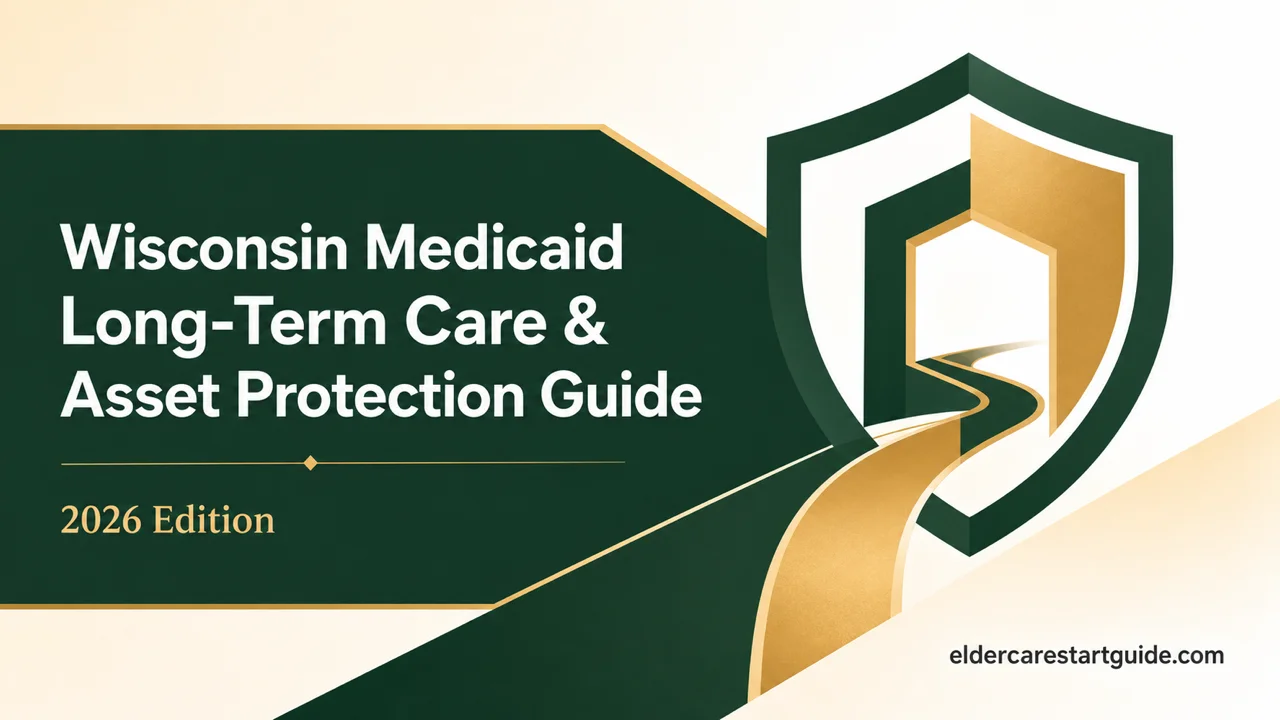 Wisconsin Medicaid Long-Term Care & Asset Protection Guide

2026 Edition

eldercarestartguide.com